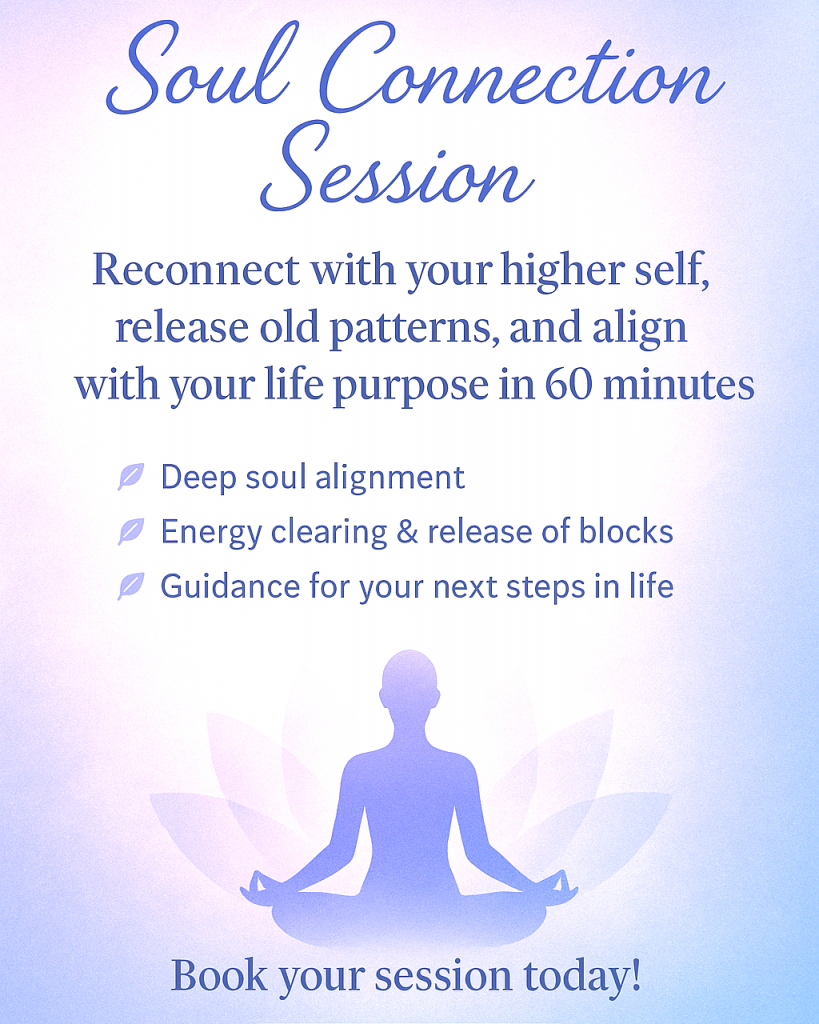 Soul Connection Session

Reconnect with your higher self, release old patterns, and align with your life purpose in 60 minutes

Deep soul alignment
Energy clearing & release of blocks
Guidance for your next steps in life

Book your session today!